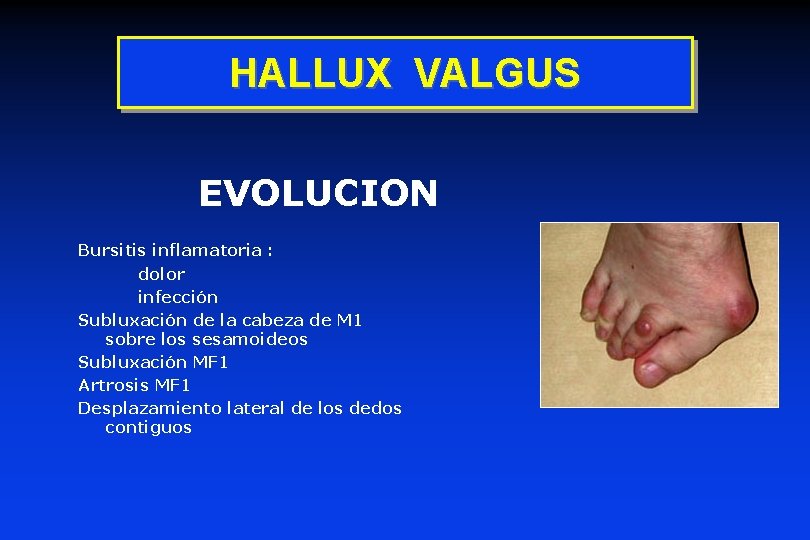 HALLUX VALGUS

EVOLUCION

Bursitis inflamatoria :
dolor
infección
Subluxación de la cabeza de M1 sobre los sesamoideos
Subluxación MF1
Artrosis MF1
Desplazamiento lateral de los dedos contiguos